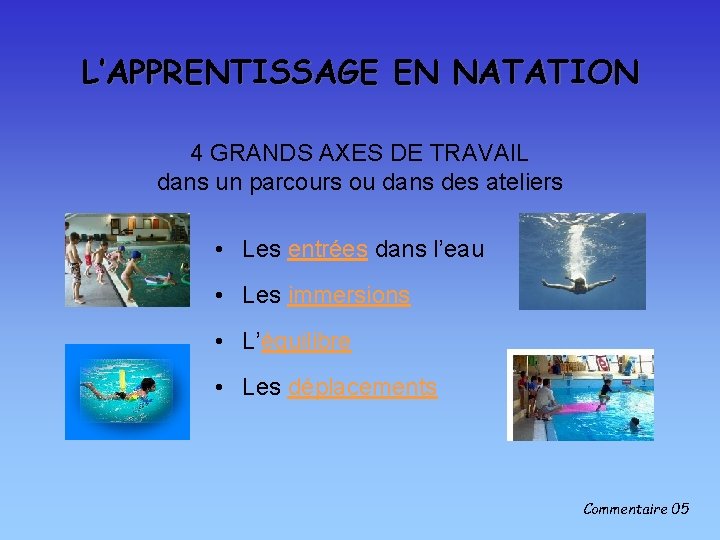 L'APPRENTISSAGE EN NATATION

4 GRANDS AXES DE TRAVAIL
dans un parcours ou dans des ateliers

• Les entrées dans l'eau
• Les immersions
• L'équilibre
• Les déplacements

Commentaire 05